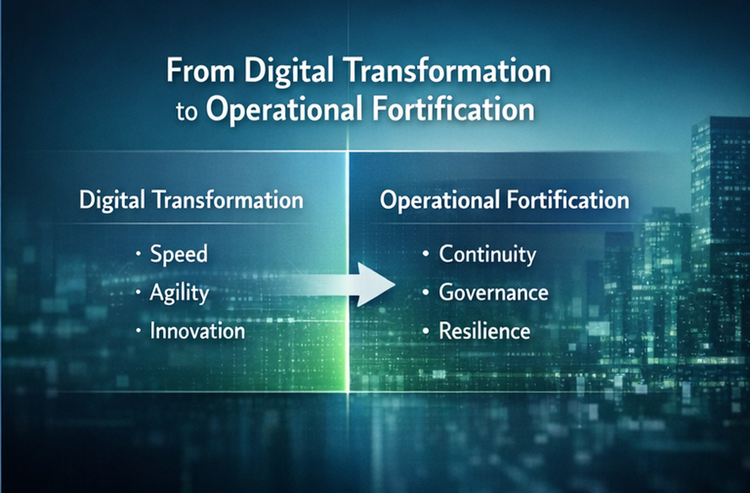 From Digital Transformation to Operational Fortification

Digital Transformation

· Speed
· Agility
· Innovation

Operational Fortification

· Continuity
· Governance
· Resilience